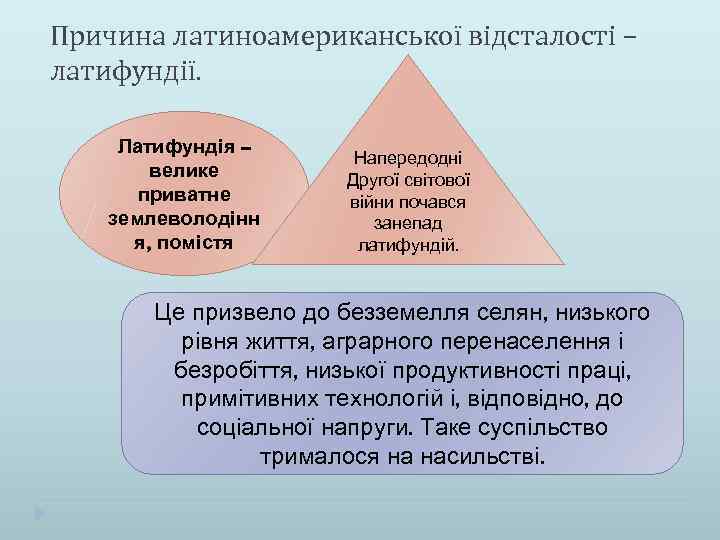 Причина латиноамериканської відсталості – латифундії.

Латифундія – велике приватне землеволодіння, помістя

Напередодні Другої світової війни почався занепад латифундій.

Це призвело до безземелля селян, низького рівня життя, аграрного перенаселення і безробіття, низької продуктивності праці, примітивних технологій і, відповідно, до соціальної напруги. Таке суспільство трималося на насильстві.